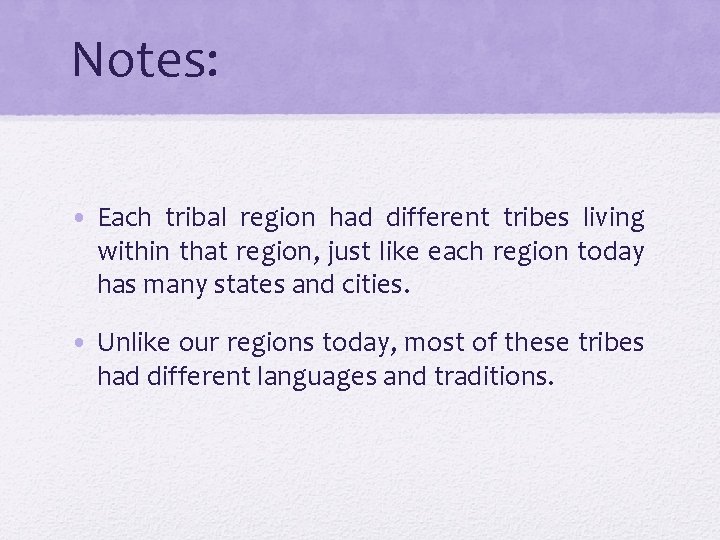 Notes:

• Each tribal region had different tribes living within that region, just like each region today has many states and cities.

• Unlike our regions today, most of these tribes had different languages and traditions.